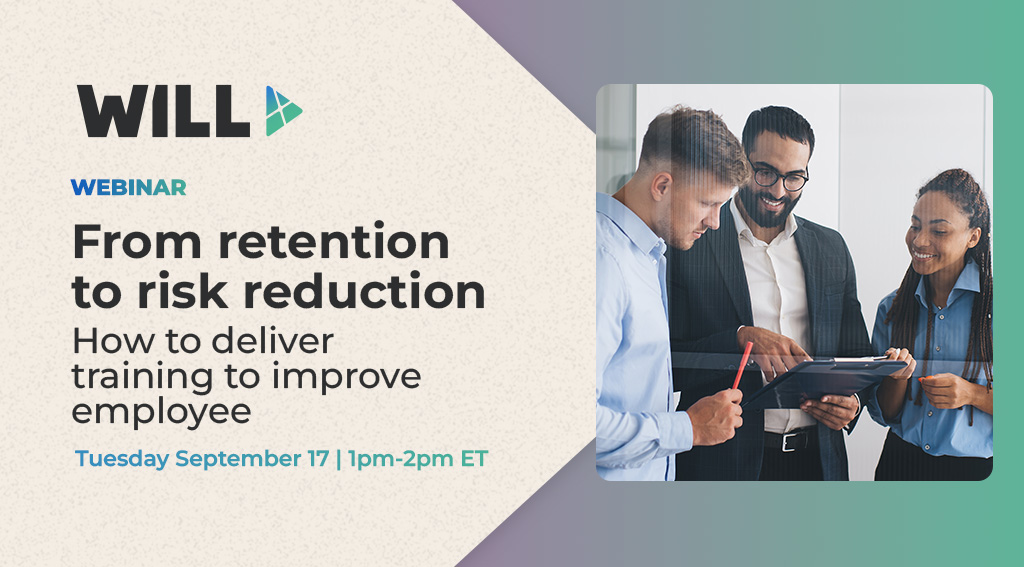 WILL

WEBINAR

From retention to risk reduction

How to deliver training to improve employee

Tuesday September 17 | 1pm-2pm ET